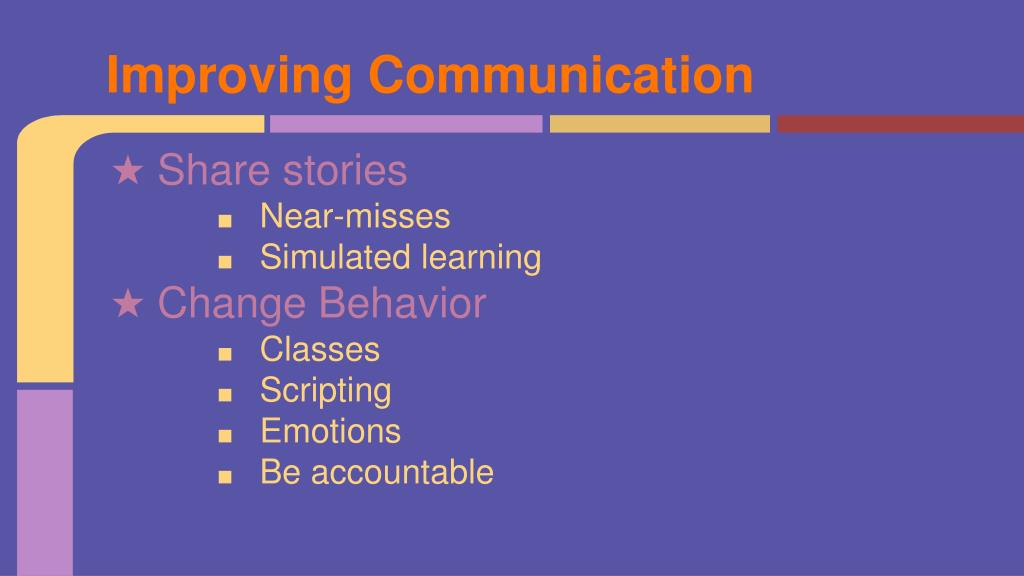 Improving Communication

★ Share stories
■ Near-misses
■ Simulated learning
★ Change Behavior
■ Classes
■ Scripting
■ Emotions
■ Be accountable